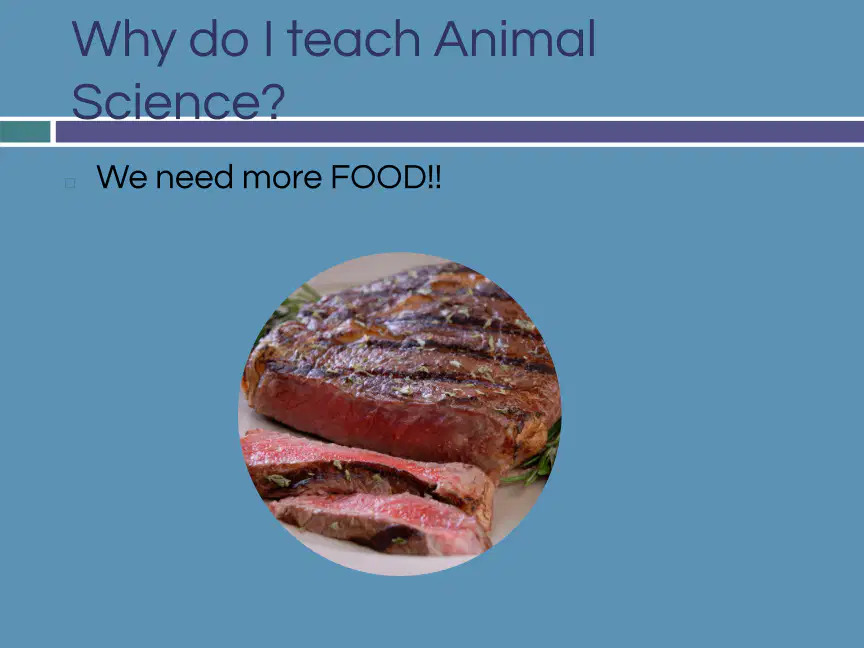 Why do I teach Animal Science?

We need more FOOD!!